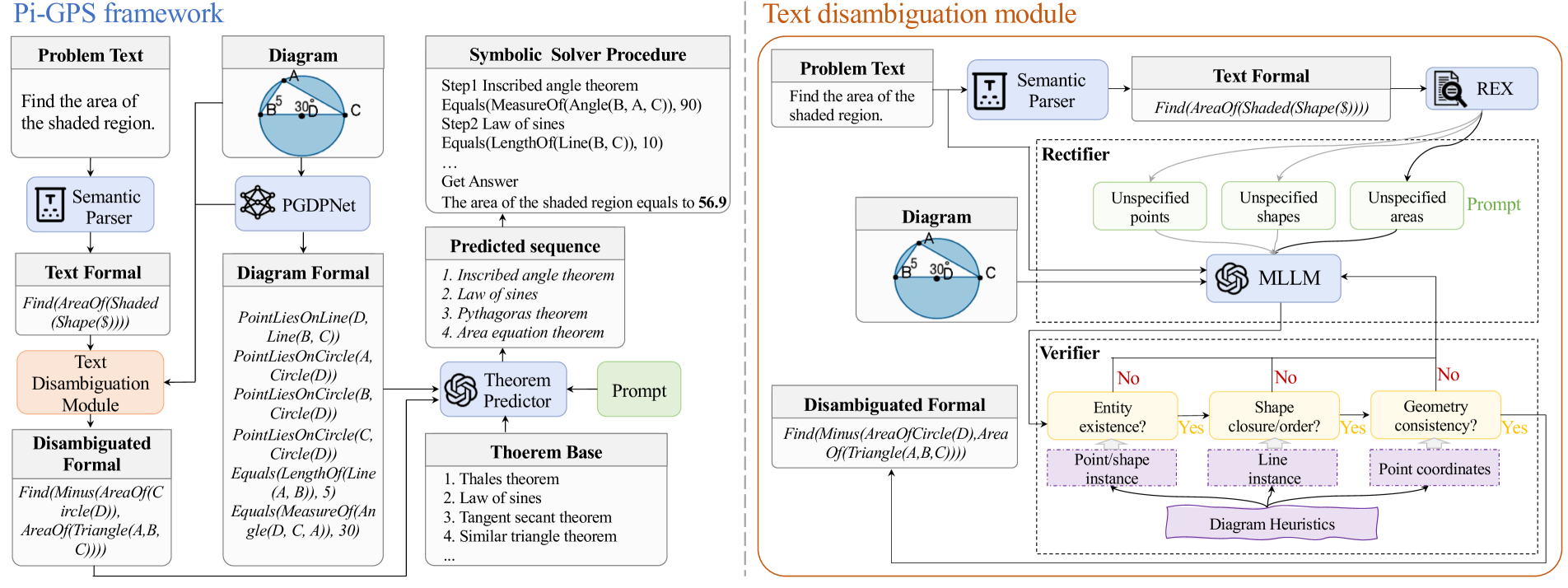 Pi-GPS framework

Problem Text

Find the area of the shaded region.

Semantic Parser

Text Formal

Find(AreaOf(Shaded(Shape($))))

Text Disambiguation Module

Disambiguated Formal

Find(Minus(AreaOf(Circle(D)), AreaOf(Triangle(A,B,C))))

Diagram

A B 5 30° D C

PGDPNet

Diagram Formal

PointLiesOnLine(D, Line(B, C))
PointLiesOnCircle(A, Circle(D))
PointLiesOnCircle(B, Circle(D))
PointLiesOnCircle(C, Circle(D))
Equals(LengthOf(Line(A, B)), 5)
Equals(MeasureOf(Angle(D, C, A)), 30)

Symbolic Solver Procedure

Step1 Inscribed angle theorem
Equals(MeasureOf(Angle(B, A, C)), 90)
Step2 Law of sines
Equals(LengthOf(Line(B, C)), 10)
…
Get Answer
The area of the shaded region equals to 56.9

Predicted sequence

1. Inscribed angle theorem
2. Law of sines
3. Pythagoras theorem
4. Area equation theorem

Theorem Predictor

Prompt

Thoerem Base

1. Thales theorem
2. Law of sines
3. Tangent secant theorem
4. Similar triangle theorem
...

Text disambiguation module

Problem Text

Find the area of the shaded region.

Semantic Parser

Text Formal

Find(AreaOf(Shaded(Shape($))))

REX

Rectifier

Unspecified points

Unspecified shapes

Unspecified areas

Prompt

Diagram

A B 5 30° D C

MLLM

Verifier

No

No

No

Entity existence?

Yes

Shape closure/order?

Yes

Geometry consistency?

Yes

Point/shape instance

Line instance

Point coordinates

Diagram Heuristics

Disambiguated Formal

Find(Minus(AreaOfCircle(D),AreaOf(Triangle(A,B,C))))